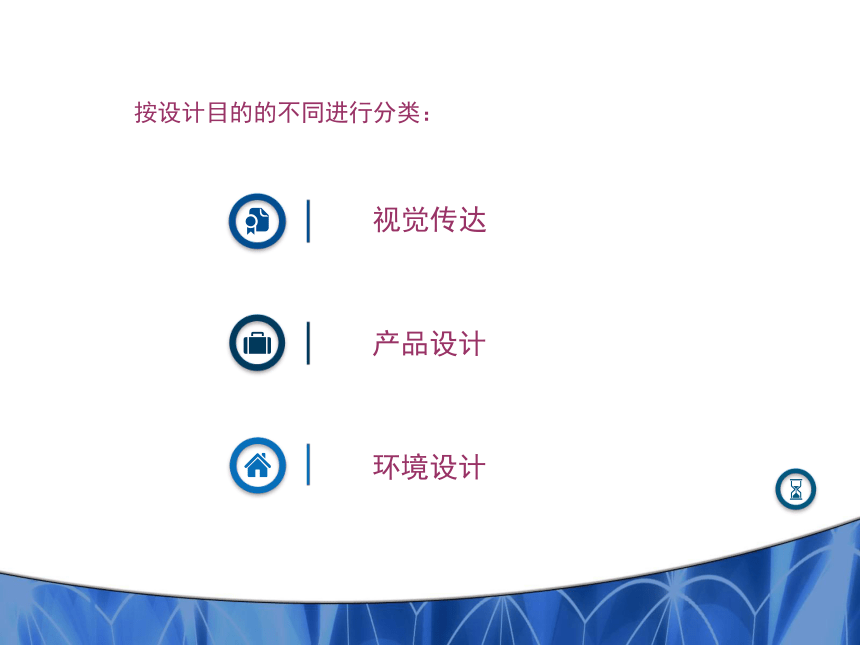 按设计目的的不同进行分类：

视觉传达

产品设计

环境设计